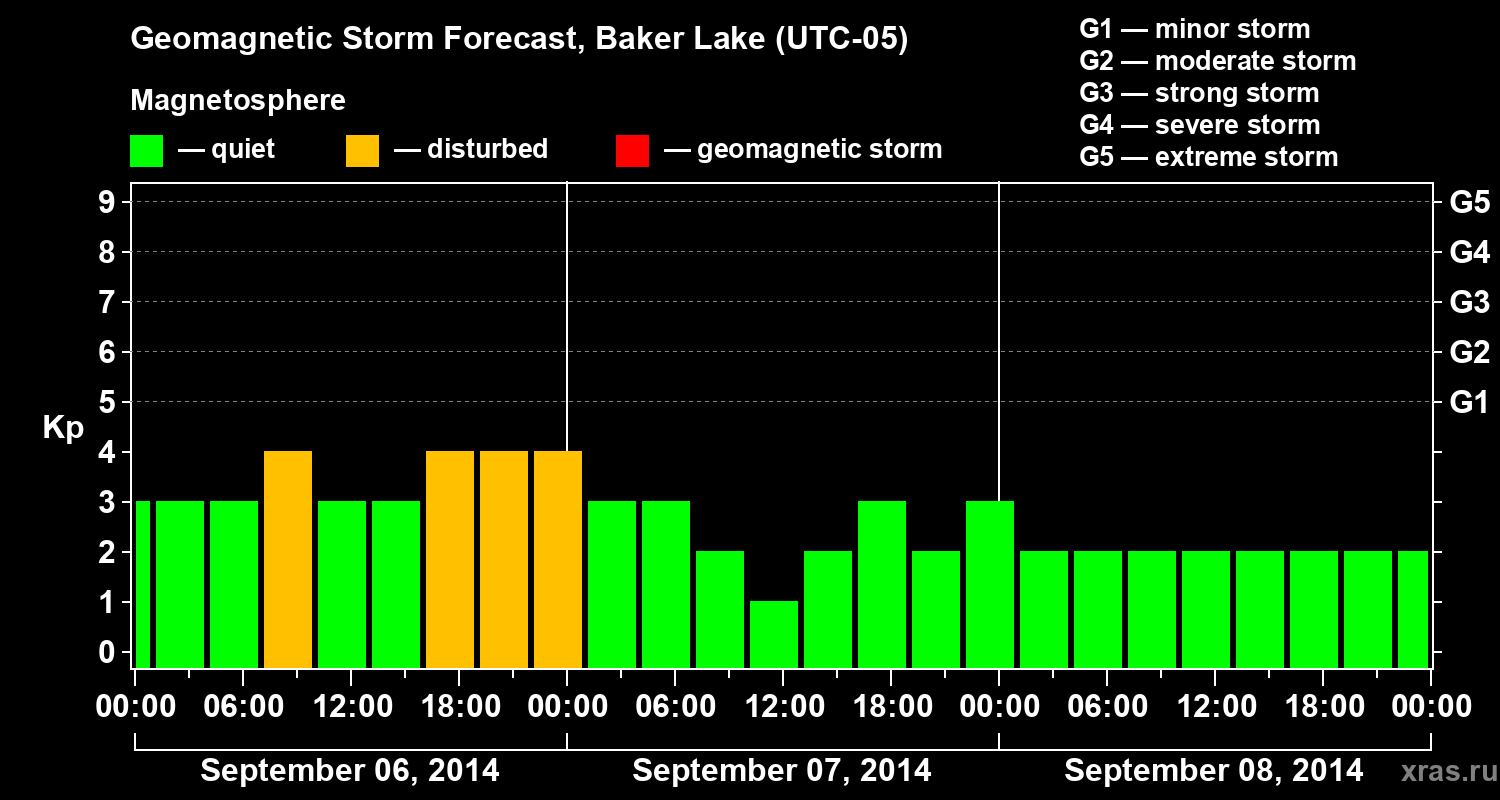 Geomagnetic Storm Forecast, Baker Lake (UTC-05)

Magnetosphere

— quiet — disturbed — geomagnetic storm

G1 — minor storm
G2 — moderate storm
G3 — strong storm
G4 — severe storm
G5 — extreme storm

Kp

9
8
7
6
5
4
3
2
1
0

G5
G4
G3
G2
G1

00:00 06:00 12:00 18:00 00:00 06:00 12:00 18:00 00:00 06:00 12:00 18:00 00:00

September 06, 2014 September 07, 2014 September 08, 2014

xras.ru